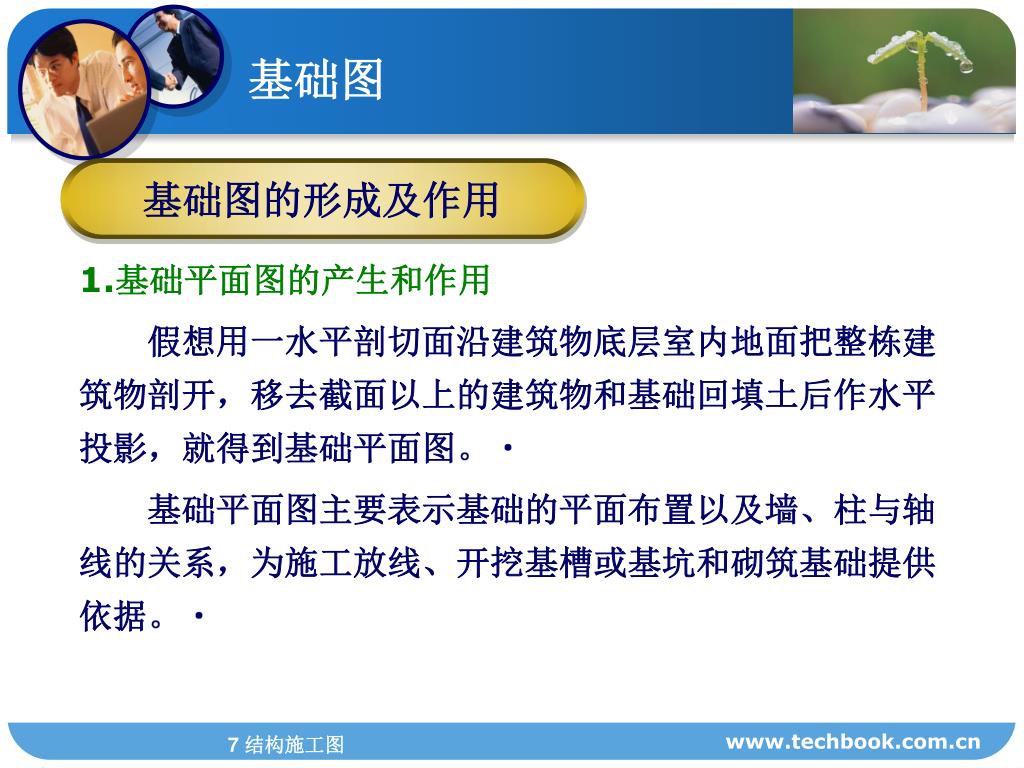 基础图

基础图的形成及作用

1.基础平面图的产生和作用

假想用一水平剖切面沿建筑物底层室内地面把整栋建筑物剖开，移去截面以上的建筑物和基础回填土后作水平投影，就得到基础平面图。·

基础平面图主要表示基础的平面布置以及墙、柱与轴线的关系，为施工放线、开挖基槽或基坑和砌筑基础提供依据。·

7 结构施工图

www.techbook.com.cn